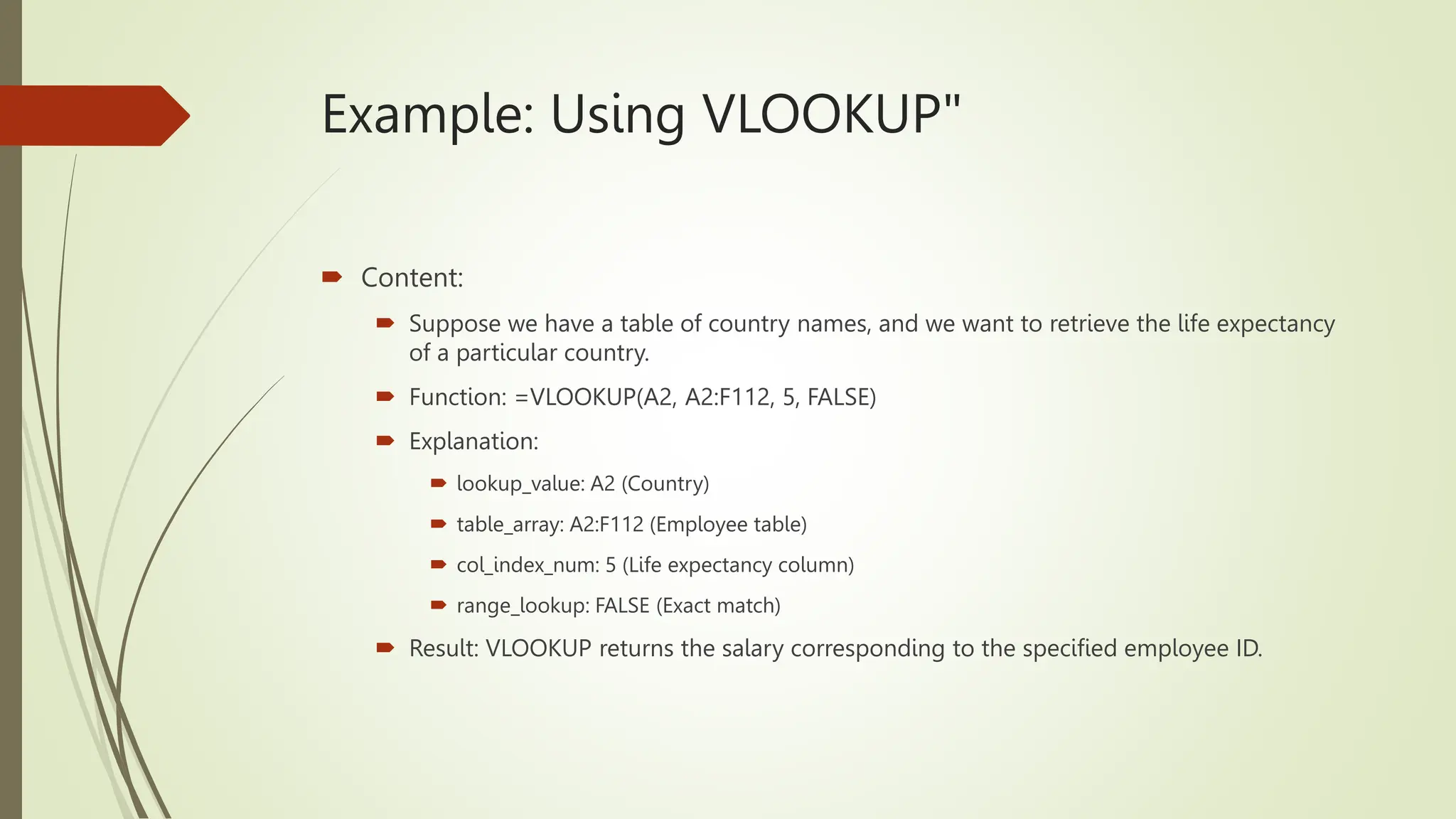 Example: Using VLOOKUP"

Content:

Suppose we have a table of country names, and we want to retrieve the life expectancy of a particular country.

Function: =VLOOKUP(A2, A2:F112, 5, FALSE)

Explanation:

lookup_value: A2 (Country)

table_array: A2:F112 (Employee table)

col_index_num: 5 (Life expectancy column)

range_lookup: FALSE (Exact match)

Result: VLOOKUP returns the salary corresponding to the specified employee ID.